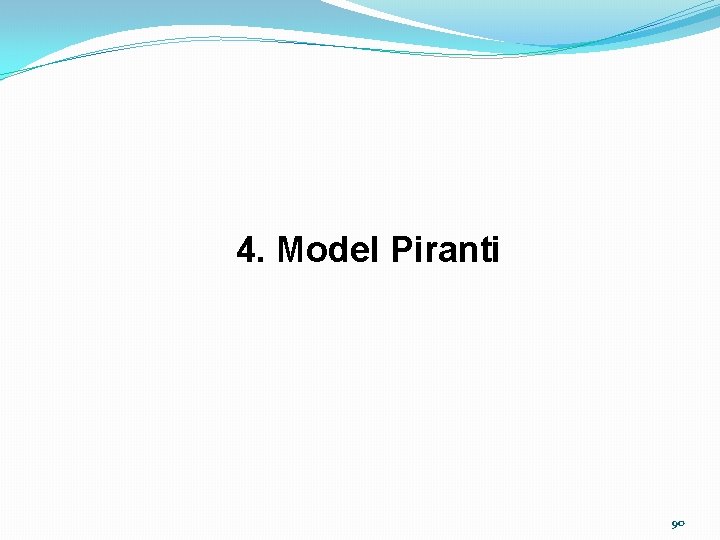 4. Model Piranti

90